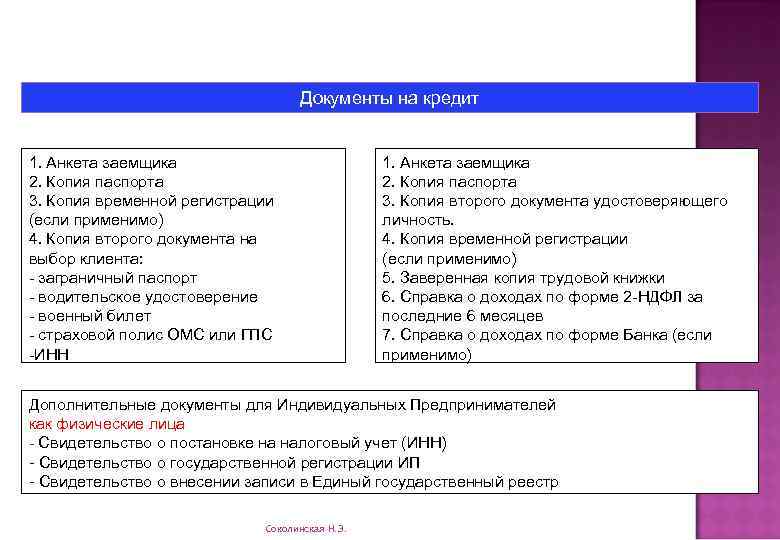 Документы на кредит

1. Анкета заемщика
2. Копия паспорта
3. Копия временной регистрации (если применимо)
4. Копия второго документа на выбор клиента:
- заграничный паспорт
- водительское удостоверение
- военный билет
- страховой полис ОМС или ГПС
-ИНН

1. Анкета заемщика
2. Копия паспорта
3. Копия второго документа удостоверяющего личность.
4. Копия временной регистрации (если применимо)
5. Заверенная копия трудовой книжки
6. Справка о доходах по форме 2-НДФЛ за последние 6 месяцев
7. Справка о доходах по форме Банка (если применимо)

Дополнительные документы для Индивидуальных Предпринимателей
как физические лица
- Свидетельство о постановке на налоговый учет (ИНН)
- Свидетельство о государственной регистрации ИП
- Свидетельство о внесении записи в Единый государственный реестр

Соколинская Н.Э.